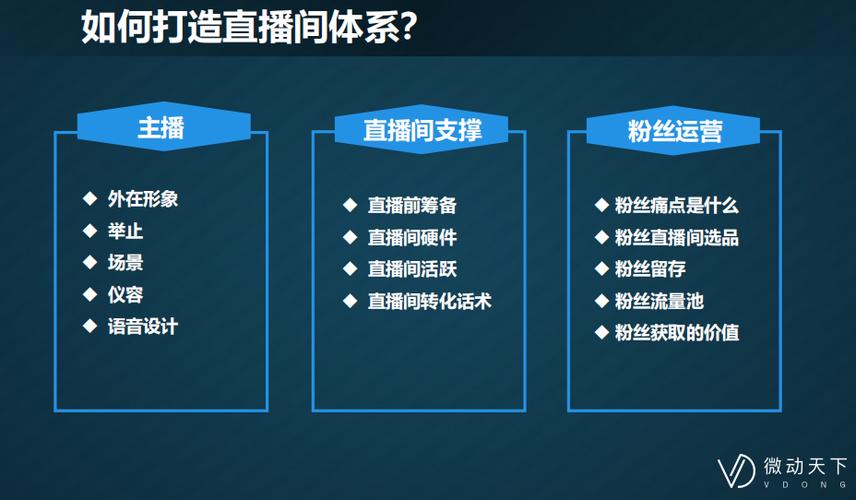 如何打造直播间体系?

主播

◆ 外在形象
◆ 举止
◆ 场景
◆ 仪容
◆ 语音设计

直播间支撑

◆ 直播前筹备
◆ 直播间硬件
◆ 直播间活跃
◆ 直播间转化话术

粉丝运营

◆ 粉丝痛点是什么
◆ 粉丝直播间选品
◆ 粉丝留存
◆ 粉丝流量池
◆ 粉丝获取的价值

微动天下
VDONG